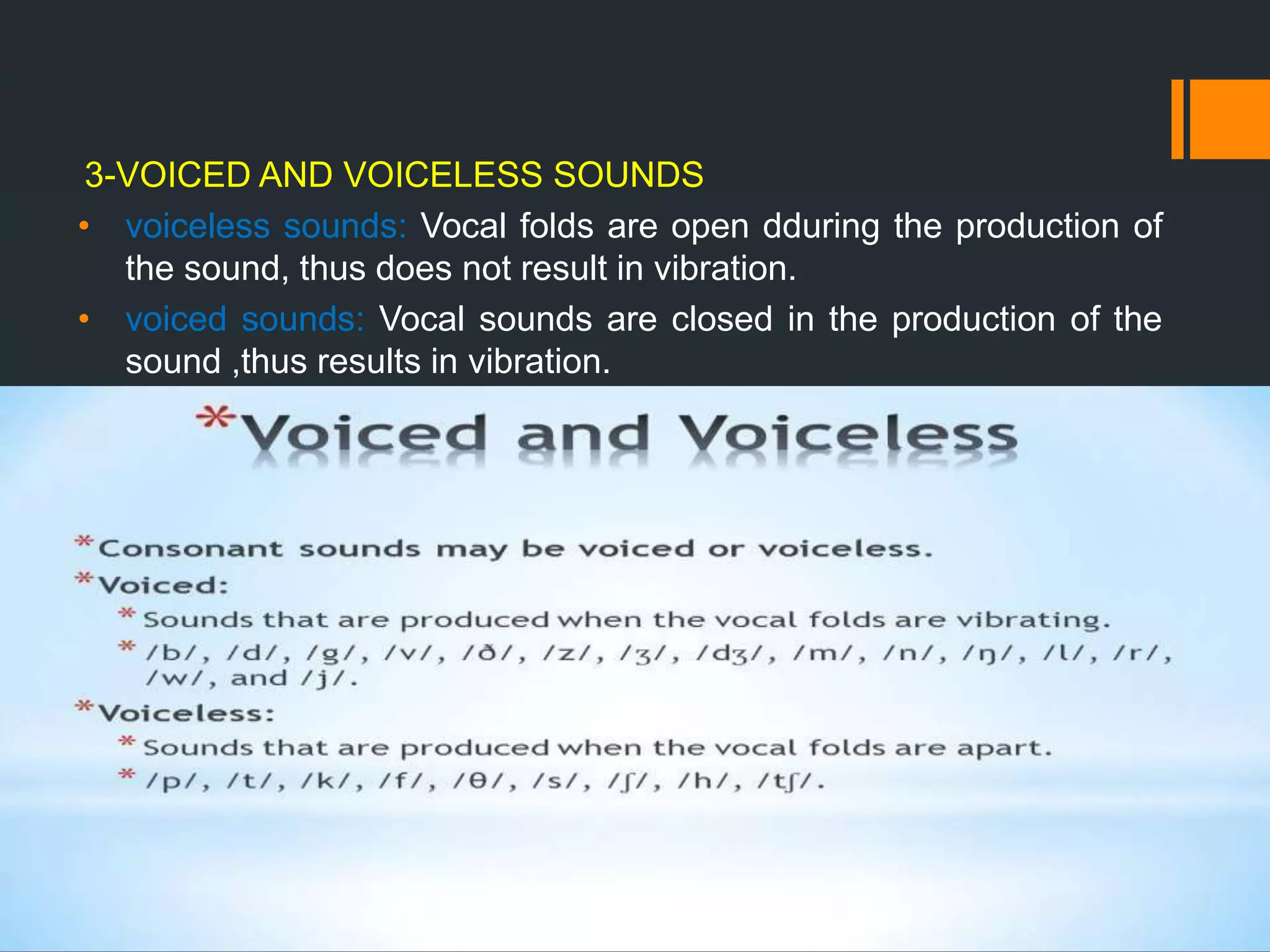 3-VOICED AND VOICELESS SOUNDS

• voiceless sounds: Vocal folds are open dduring the production of the sound, thus does not result in vibration.

• voiced sounds: Vocal sounds are closed in the production of the sound ,thus results in vibration.

*Voiced and Voiceless

*Consonant sounds may be voiced or voiceless.

*Voiced:

*Sounds that are produced when the vocal folds are vibrating.

*/b/, /d/, /g/, /v/, /ð/, /z/, /ʒ/, /dʒ/, /m/, /n/, /ŋ/, /l/, /r/, /w/, and /j/.

*Voiceless:

*Sounds that are produced when the vocal folds are apart.

*/p/, /t/, /k/, /f/, /θ/, /s/, /ʃ/, /h/, /tʃ/.